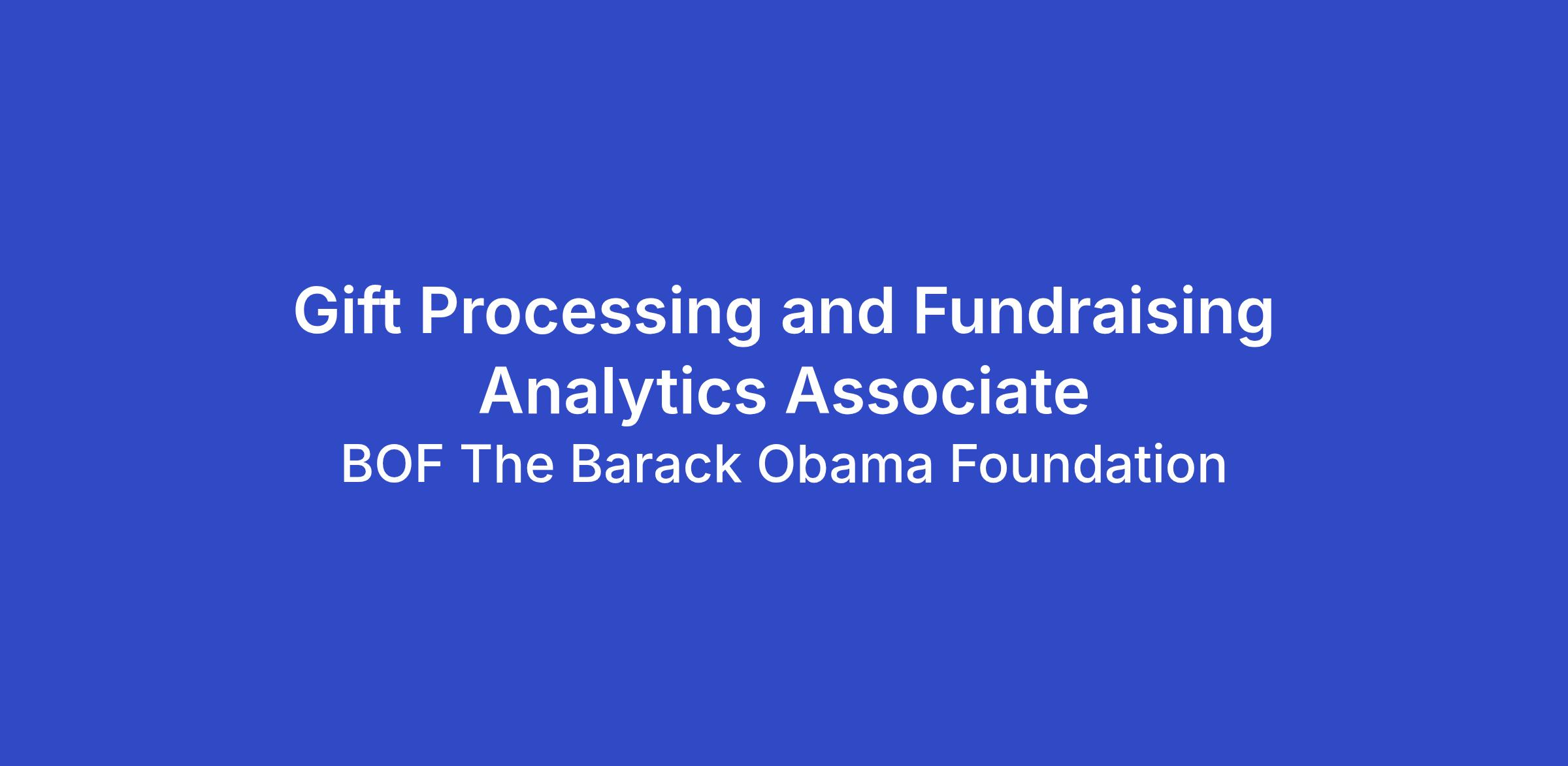 Gift Processing and Fundraising Analytics Associate

BOF The Barack Obama Foundation